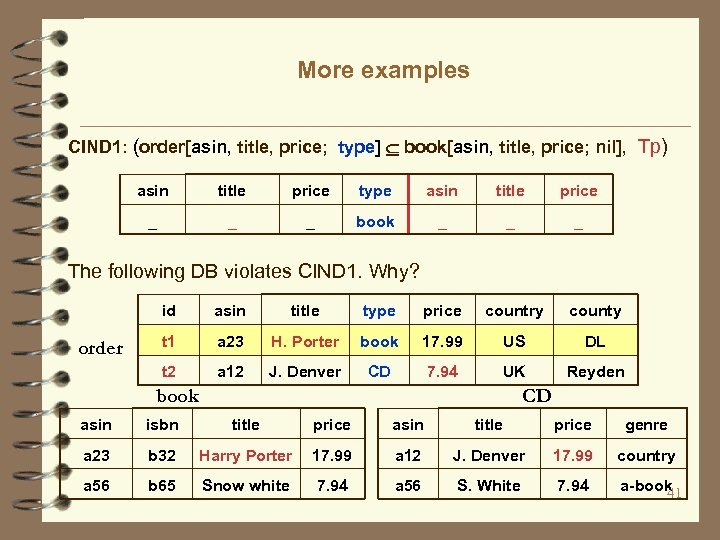 More examples

CIND1: (order[asin, title, price; type] $\subseteq$ book[asin, title, price; nil], Tp)

| asin | title | price | type | asin | title | price |
|---|---|---|---|---|---|---|
| _ | _ | _ | book | _ | _ | _ |

The following DB violates CIND1. Why?

order

| id | asin | title | type | price | country | county |
|---|---|---|---|---|---|---|
| t1 | a23 | H. Porter | book | 17.99 | US | DL |
| t2 | a12 | J. Denver | CD | 7.94 | UK | Reyden |

book

| asin | isbn | title | price |
|---|---|---|---|
| a23 | b32 | Harry Porter | 17.99 |
| a56 | b65 | Snow white | 7.94 |

CD

| asin | title | price | genre |
|---|---|---|---|
| a12 | J. Denver | 17.99 | country |
| a56 | S. White | 7.94 | a-book |

41